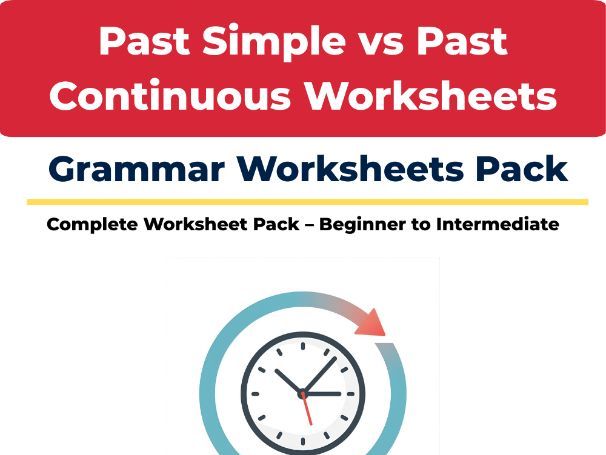 Past Simple vs Past Continuous Worksheets

Grammar Worksheets Pack

Complete Worksheet Pack – Beginner to Intermediate